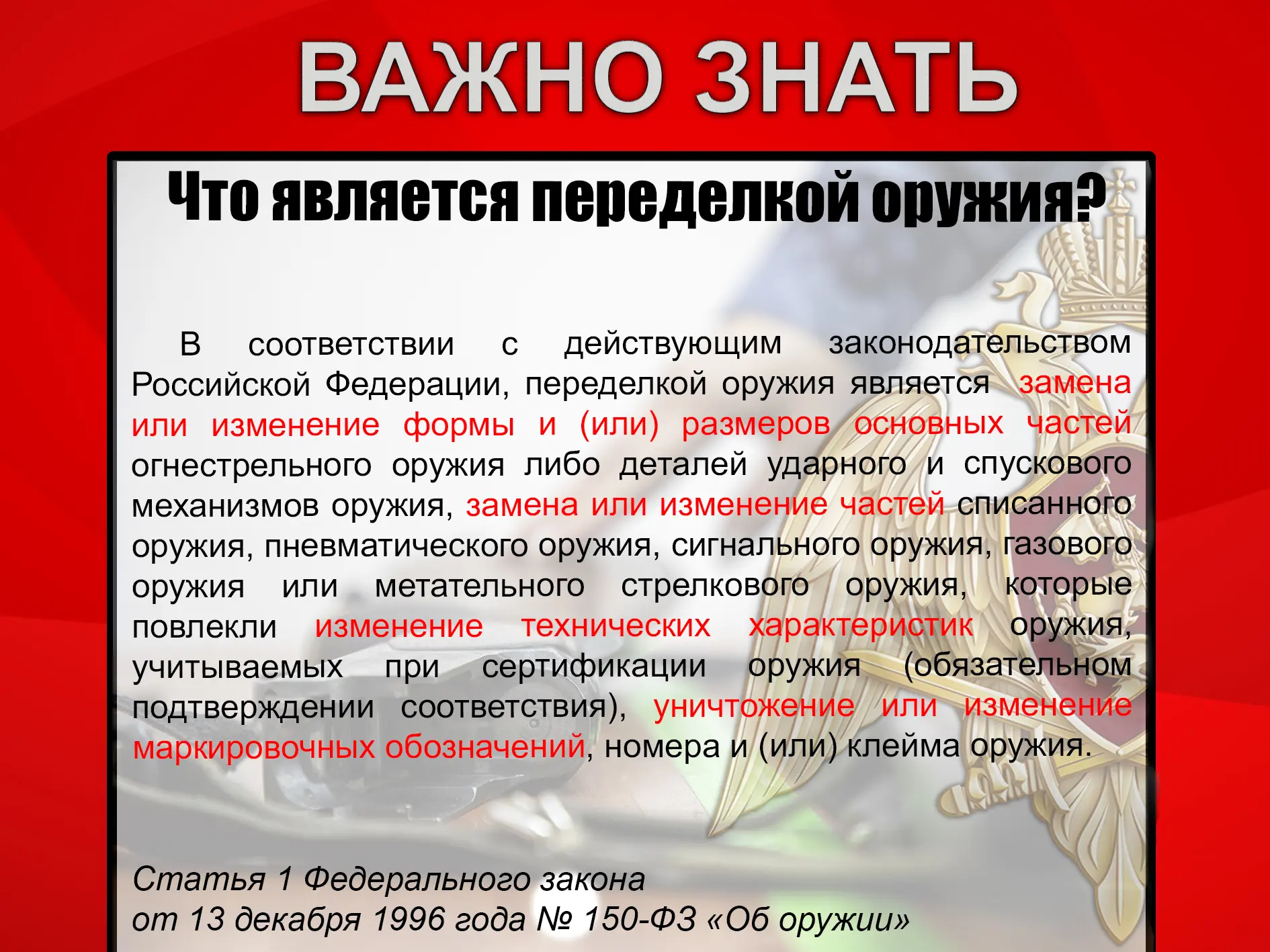 ВАЖНО ЗНАТЬ

Что является переделкой оружия?

В соответствии с действующим законодательством Российской Федерации, переделкой оружия является замена или изменение формы и (или) размеров основных частей огнестрельного оружия либо деталей ударного и спускового механизмов оружия, замена или изменение частей списанного оружия, пневматического оружия, сигнального оружия, газового оружия или метательного стрелкового оружия, которые повлекли изменение технических характеристик оружия, учитываемых при сертификации оружия (обязательном подтверждении соответствия), уничтожение или изменение маркировочных обозначений, номера и (или) клейма оружия.

Статья 1 Федерального закона
от 13 декабря 1996 года № 150-ФЗ «Об оружии»